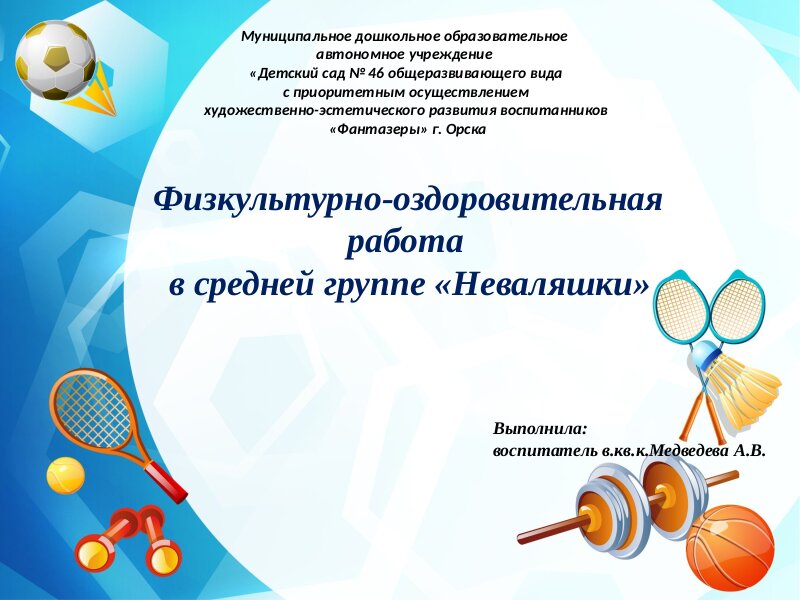 Муниципальное дошкольное образовательное
автономное учреждение
«Детский сад № 46 общеразвивающего вида
с приоритетным осуществлением
художественно-эстетического развития воспитанников
«Фантазеры» г. Орска

Физкультурно-оздоровительная
работа
в средней группе «Неваляшки»

Выполнила:
воспитатель в.кв.к.Медведева А.В.